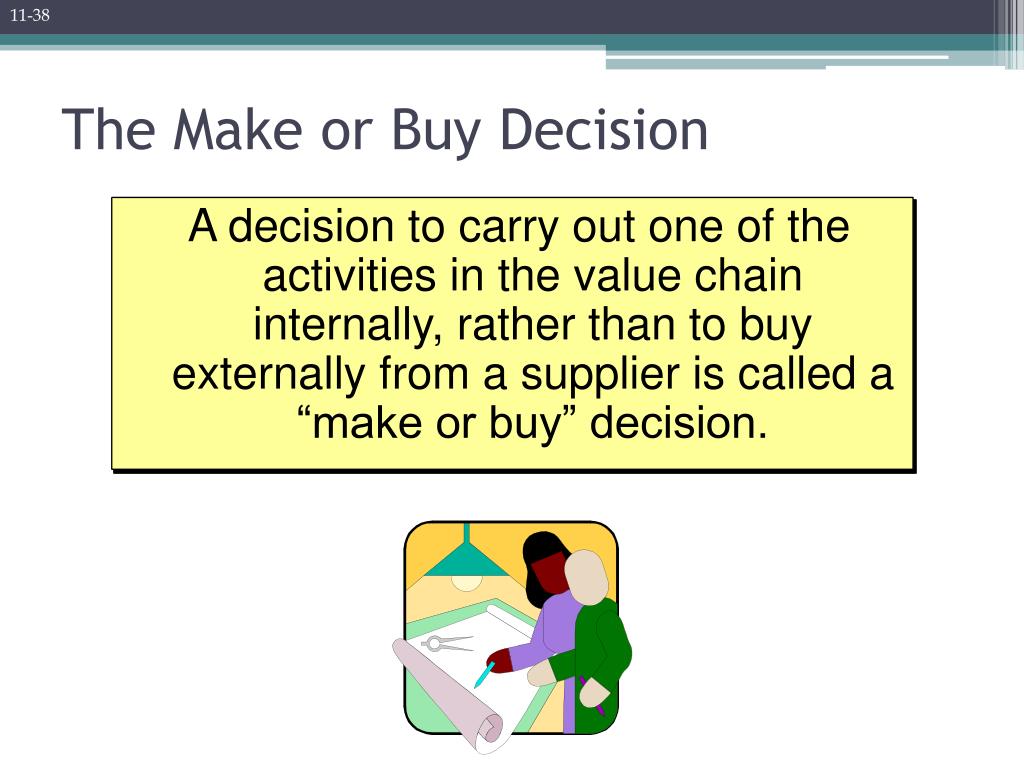 11-38

The Make or Buy Decision

A decision to carry out one of the activities in the value chain internally, rather than to buy externally from a supplier is called a “make or buy” decision.